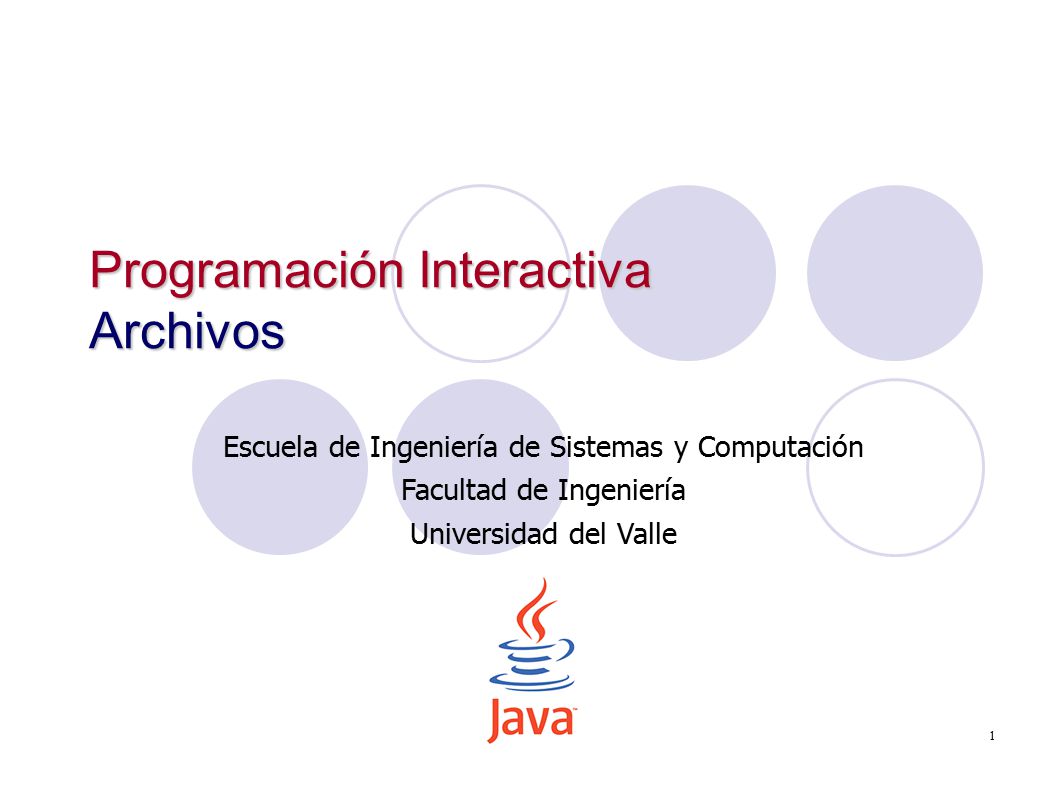 Programación Interactiva
Archivos

Escuela de Ingeniería de Sistemas y Computación
Facultad de Ingeniería
Universidad del Valle

Java

1